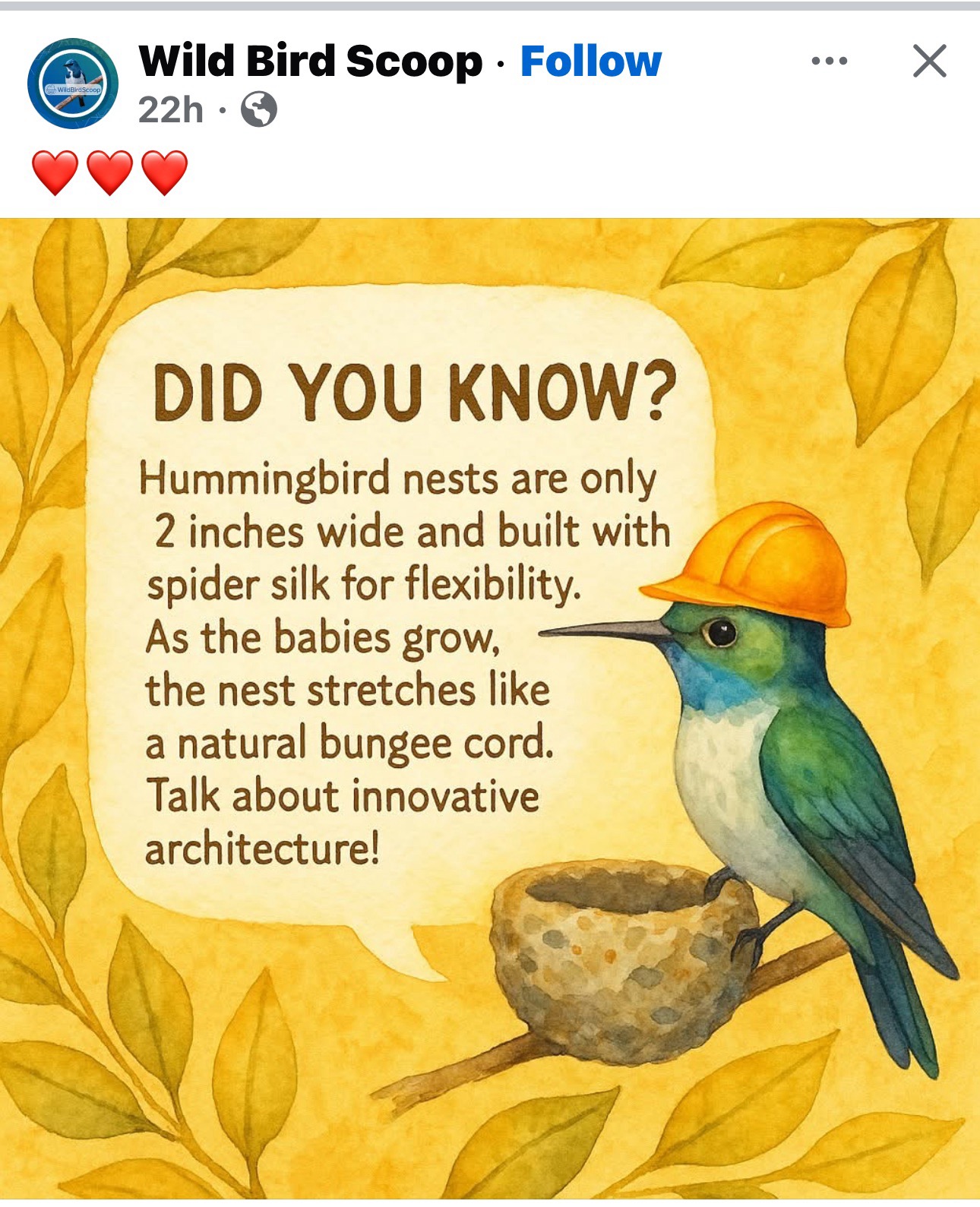 WildBirdScoop

Wild Bird Scoop · Follow
22h ·

❤️❤️❤️

DID YOU KNOW?

Hummingbird nests are only 2 inches wide and built with spider silk for flexibility. As the babies grow, the nest stretches like a natural bungee cord. Talk about innovative architecture!